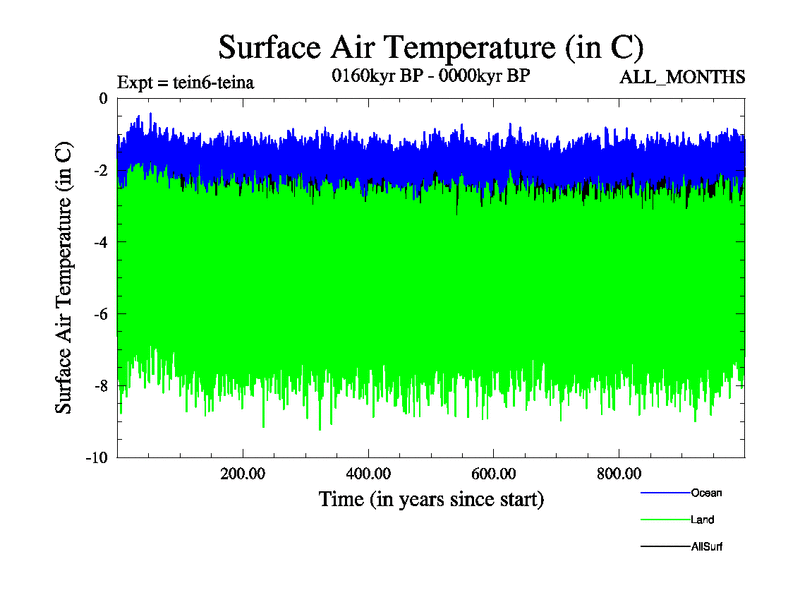 Surface Air Temperature (in C)

Expt = tein6-teina

0160kyr BP - 0000kyr BP

ALL_MONTHS

Surface Air Temperature (in C)

0

-2

-4

-6

-8

-10

200.00

400.00

600.00

800.00

Time (in years since start)

Ocean

Land

AllSurf